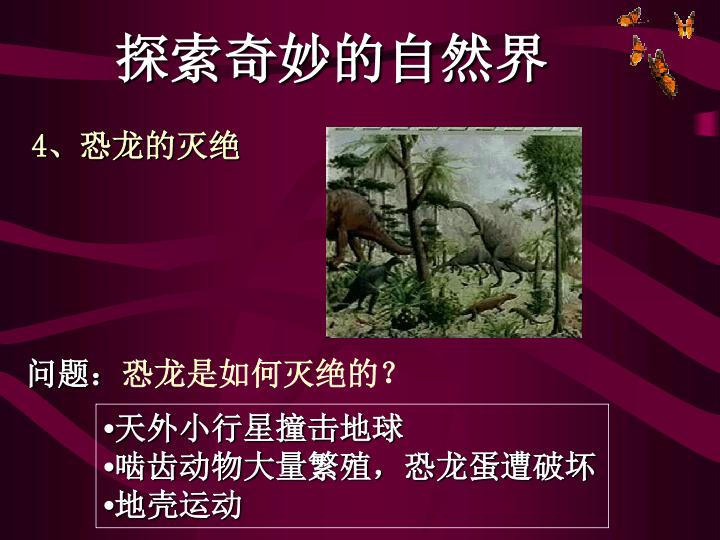 探索奇妙的自然界

4、恐龙的灭绝

问题：恐龙是如何灭绝的？

•天外小行星撞击地球
•啮齿动物大量繁殖，恐龙蛋遭破坏
•地壳运动